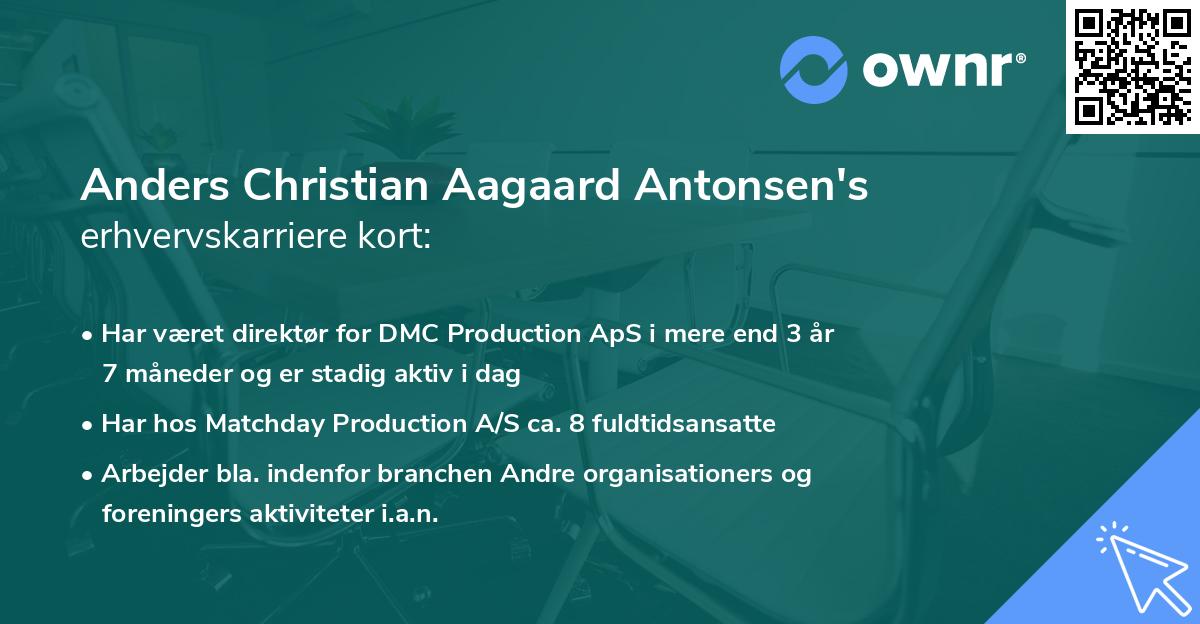 ownr®

Anders Christian Aagaard Antonsen's erhvervskarriere kort:

• Har været direktør for DMC Production ApS i mere end 3 år 7 måneder og er stadig aktiv i dag

• Har hos Matchday Production A/S ca. 8 fuldtidsansatte

• Arbejder bla. indenfor branchen Andre organisationers og foreningers aktiviteter i.a.n.